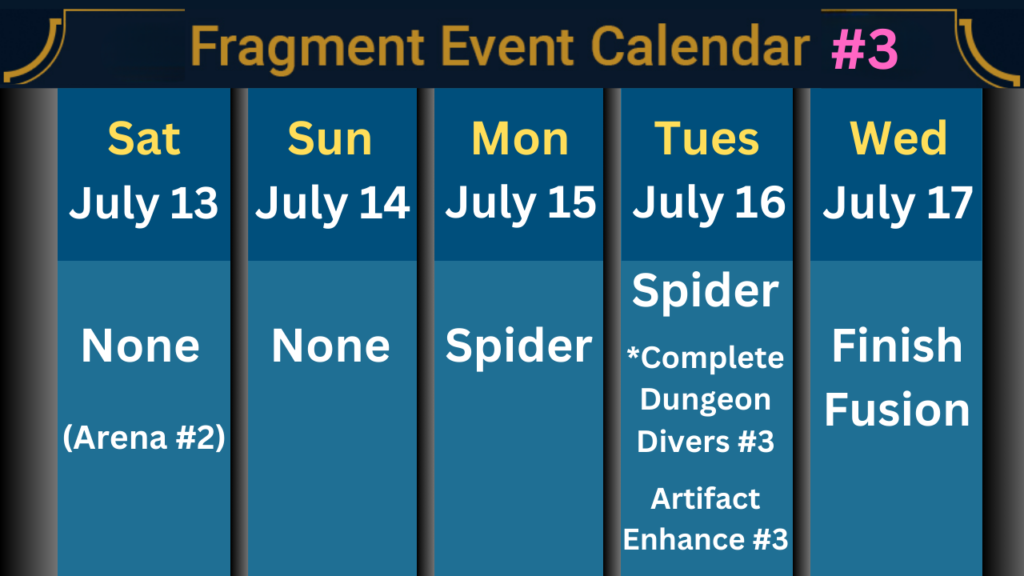 Fragment Event Calendar #3

| Sat July 13 | Sun July 14 | Mon July 15 | Tues July 16 | Wed July 17 |
|---|---|---|---|---|
| None (Arena #2) | None | Spider | Spider *Complete Dungeon Divers #3 Artifact Enhance #3 | Finish Fusion |